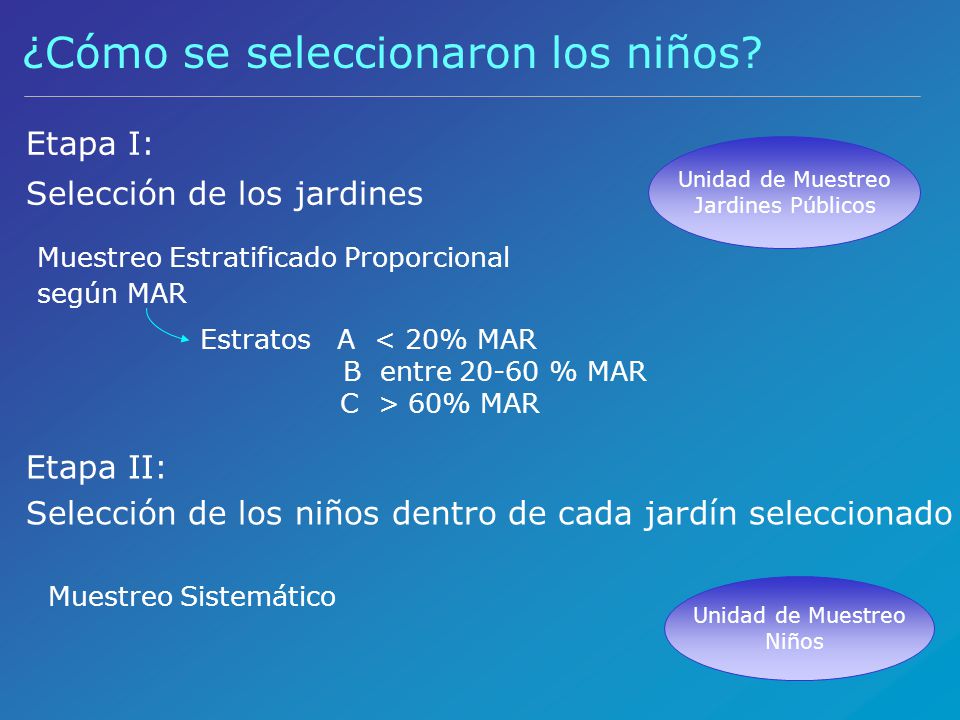 ¿Cómo se seleccionaron los niños?

Etapa I:

Selección de los jardines

Unidad de Muestreo
Jardines Públicos

Muestreo Estratificado Proporcional según MAR

Estratos A < 20% MAR
B entre 20-60 % MAR
C > 60% MAR

Etapa II:

Selección de los niños dentro de cada jardín seleccionado

Muestreo Sistemático

Unidad de Muestreo
Niños